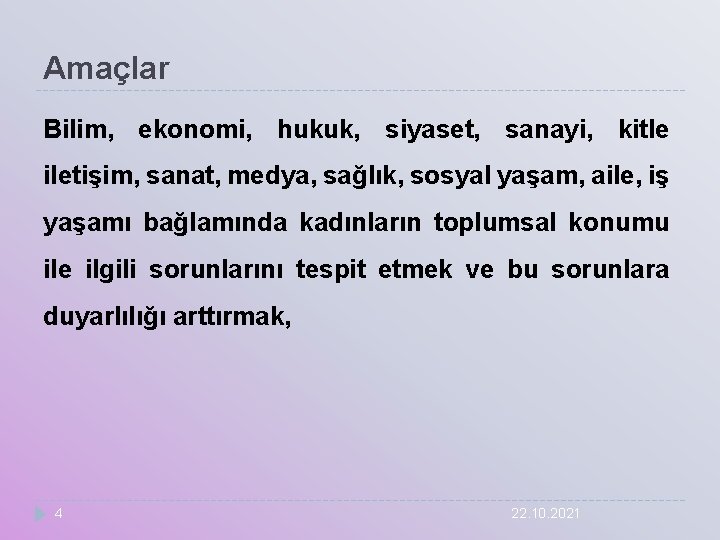 Amaçlar

Bilim, ekonomi, hukuk, siyaset, sanayi, kitle iletişim, sanat, medya, sağlık, sosyal yaşam, aile, iş yaşamı bağlamında kadınların toplumsal konumu ile ilgili sorunlarını tespit etmek ve bu sorunlara duyarlılığı arttırmak,

4

22.10.2021